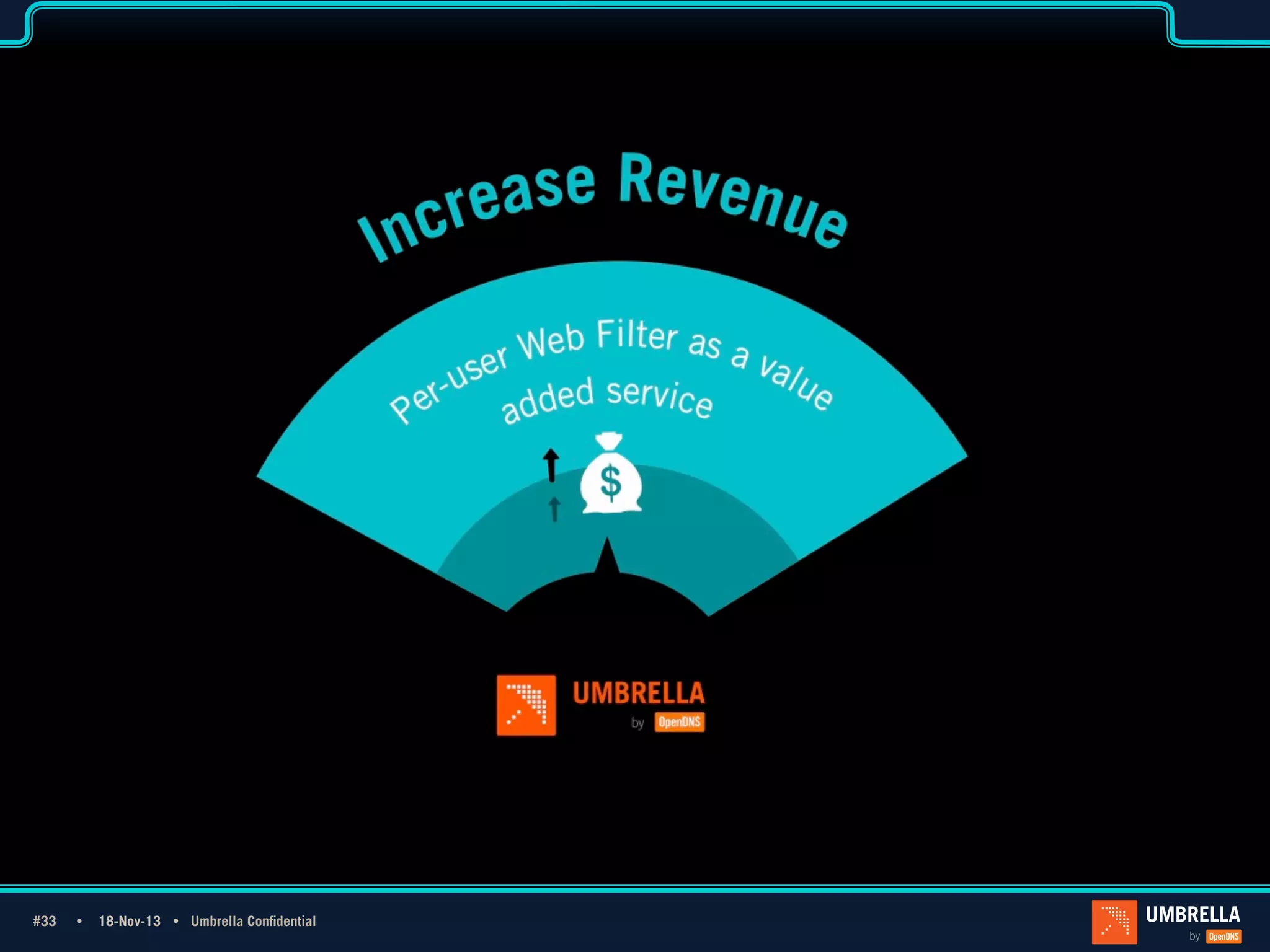 Increase Revenue

Per-user Web Filter as a value added service

$

UMBRELLA
by OpenDNS

#33 • 18-Nov-13 • Umbrella Confidential

UMBRELLA
by OpenDNS